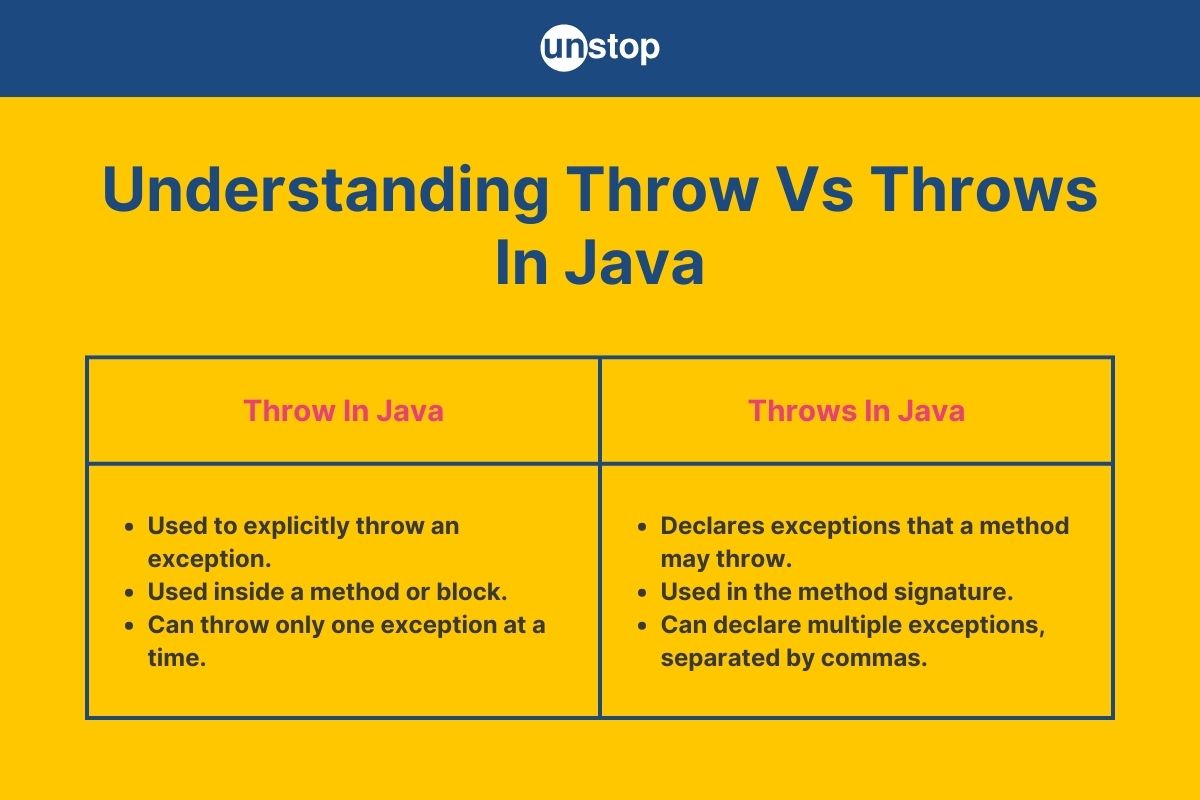 unstop

Understanding Throw Vs Throws In Java

| Throw In Java | Throws In Java |
|---|---|
| • Used to explicitly throw an exception. • Used inside a method or block. • Can throw only one exception at a time. | • Declares exceptions that a method may throw. • Used in the method signature. • Can declare multiple exceptions, separated by commas. |